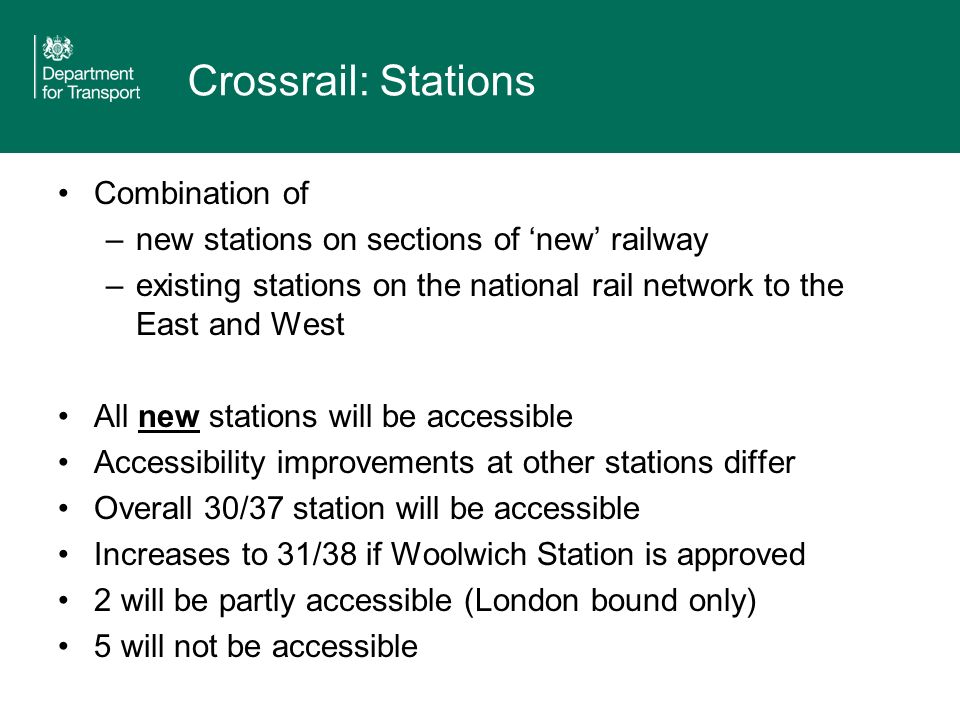 Department for Transport

Crossrail: Stations

• Combination of
– new stations on sections of ‘new’ railway
– existing stations on the national rail network to the East and West

• All new stations will be accessible
• Accessibility improvements at other stations differ
• Overall 30/37 station will be accessible
• Increases to 31/38 if Woolwich Station is approved
• 2 will be partly accessible (London bound only)
• 5 will not be accessible